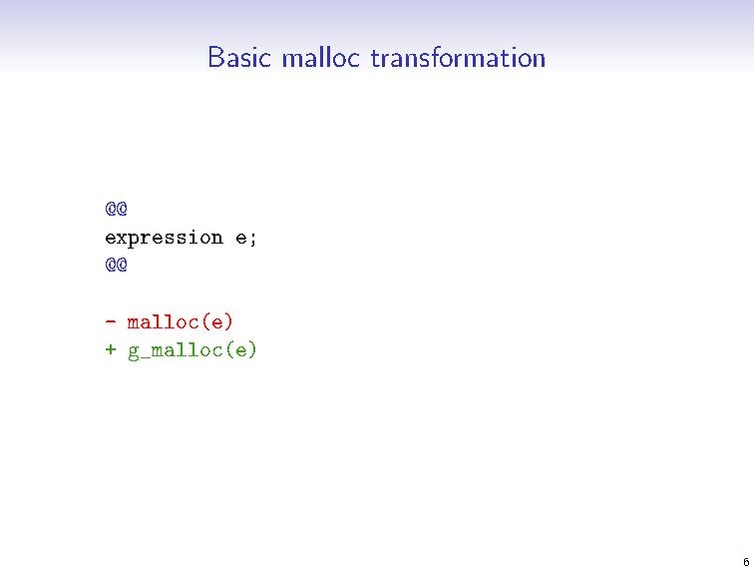 Basic malloc transformation

@@
expression e;
@@

- malloc(e)
+ g_malloc(e)

6